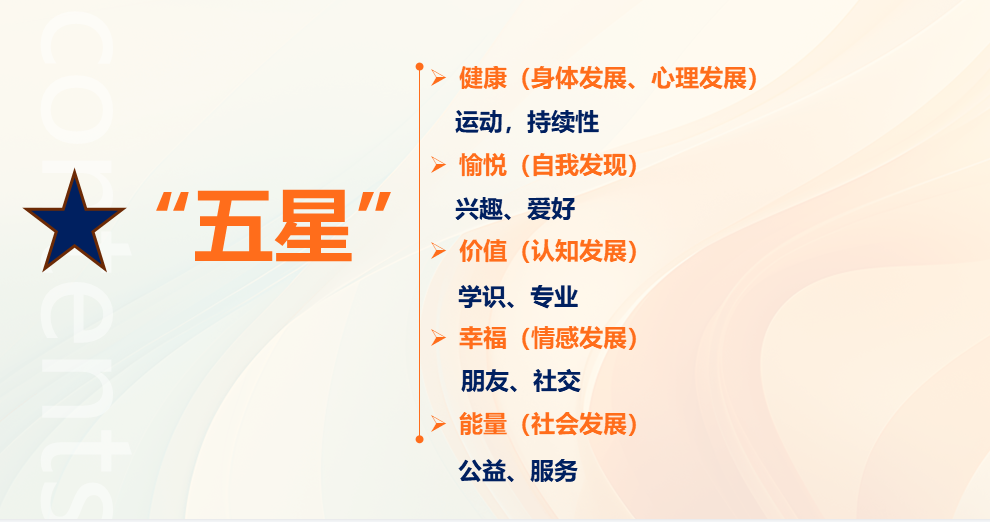 contents

“五星”

➢ 健康（身体发展、心理发展）

运动，持续性

➢ 愉悦（自我发现）

兴趣、爱好

➢ 价值（认知发展）

学识、专业

➢ 幸福（情感发展）

朋友、社交

➢ 能量（社会发展）

公益、服务